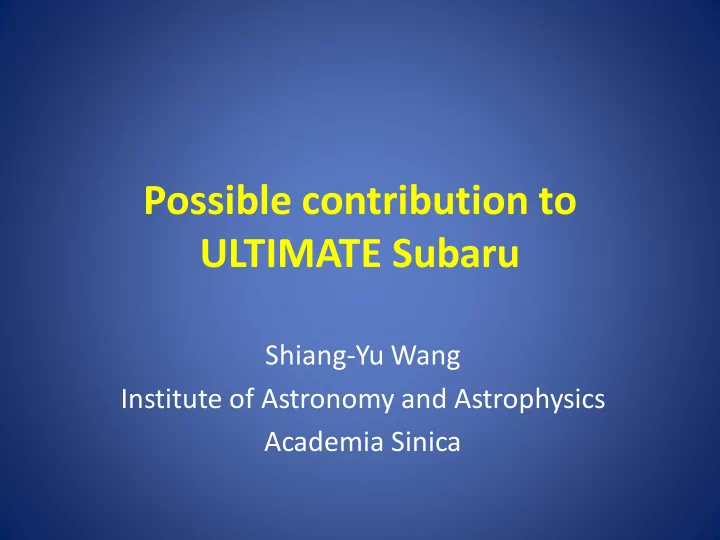 Possible contribution to ULTIMATE Subaru

Shiang-Yu Wang
Institute of Astronomy and Astrophysics
Academia Sinica